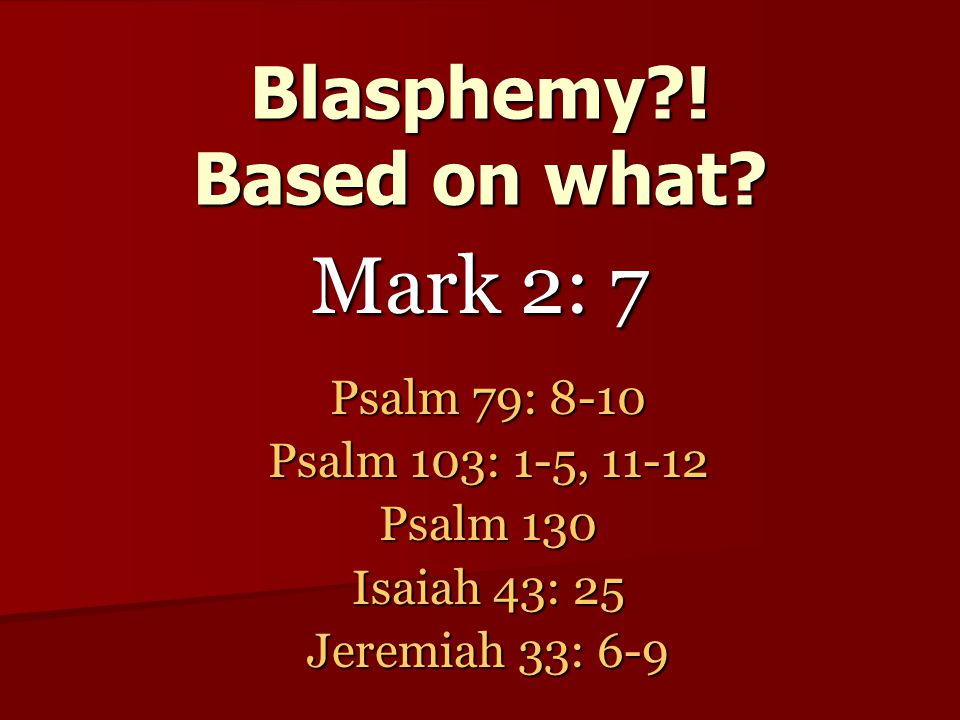 Blasphemy?!
Based on what?

Mark 2: 7

Psalm 79: 8-10
Psalm 103: 1-5, 11-12
Psalm 130
Isaiah 43: 25
Jeremiah 33: 6-9